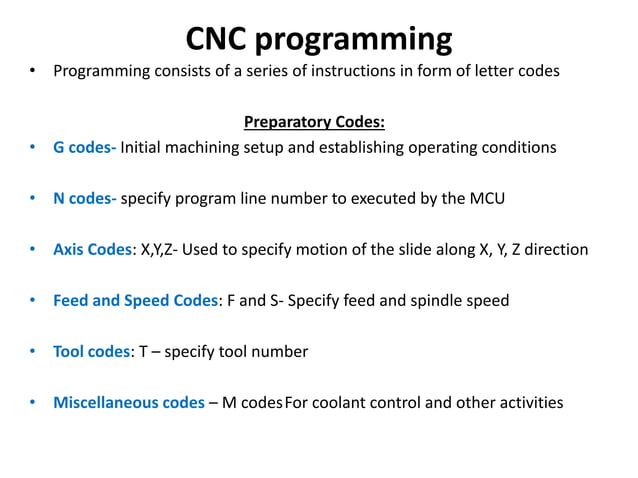 CNC programming

• Programming consists of a series of instructions in form of letter codes

Preparatory Codes:

• G codes- Initial machining setup and establishing operating conditions

• N codes- specify program line number to executed by the MCU

• Axis Codes: X,Y,Z- Used to specify motion of the slide along X, Y, Z direction

• Feed and Speed Codes: F and S- Specify feed and spindle speed

• Tool codes: T – specify tool number

• Miscellaneous codes – M codes For coolant control and other activities